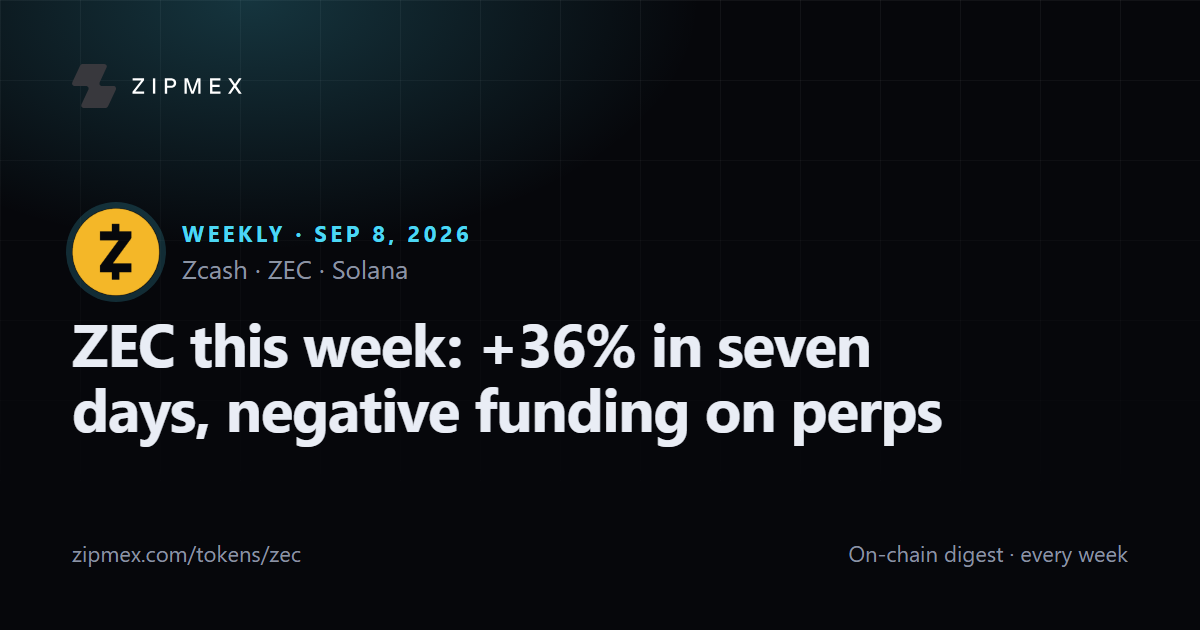 ZIPMEX

WEEKLY · SEP 8, 2026
Zcash · ZEC · Solana

ZEC this week: +36% in seven days, negative funding on perps

zipmex.com/tokens/zec

On-chain digest · every week